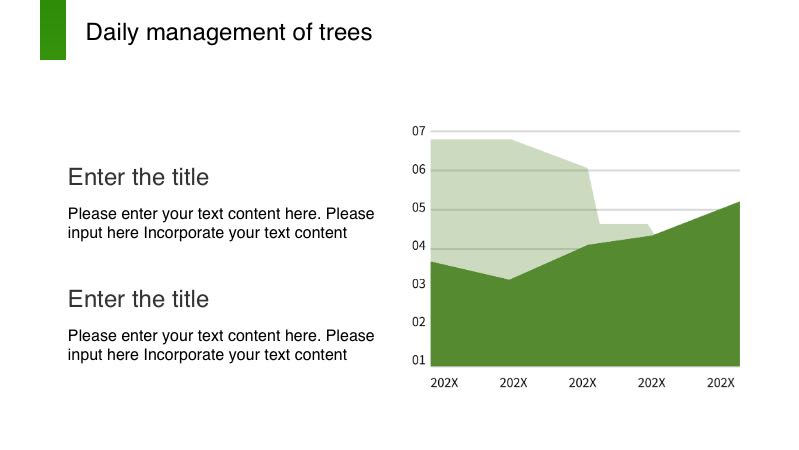 Daily management of trees

Enter the title

Please enter your text content here. Please input here Incorporate your text content

Enter the title

Please enter your text content here. Please input here Incorporate your text content

07
06
05
04
03
02
01
202X 202X 202X 202X 202X